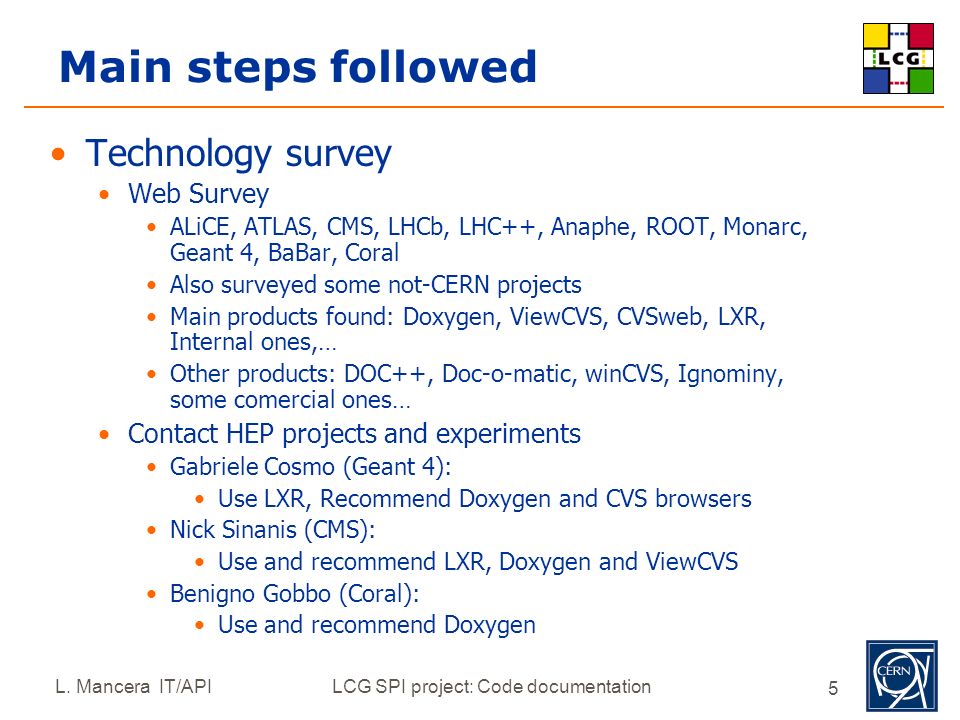 Main steps followed

LCG

• Technology survey
  • Web Survey
    • ALiCE, ATLAS, CMS, LHCb, LHC++, Anaphe, ROOT, Monarc, Geant 4, BaBar, Coral
    • Also surveyed some not-CERN projects
    • Main products found: Doxygen, ViewCVS, CVSweb, LXR, Internal ones,…
    • Other products: DOC++, Doc-o-matic, winCVS, Ignominy, some comercial ones…
  • Contact HEP projects and experiments
    • Gabriele Cosmo (Geant 4):
      • Use LXR, Recommend Doxygen and CVS browsers
    • Nick Sinanis (CMS):
      • Use and recommend LXR, Doxygen and ViewCVS
    • Benigno Gobbo (Coral):
      • Use and recommend Doxygen

L. Mancera IT/API    LCG SPI project: Code documentation    5

CERN